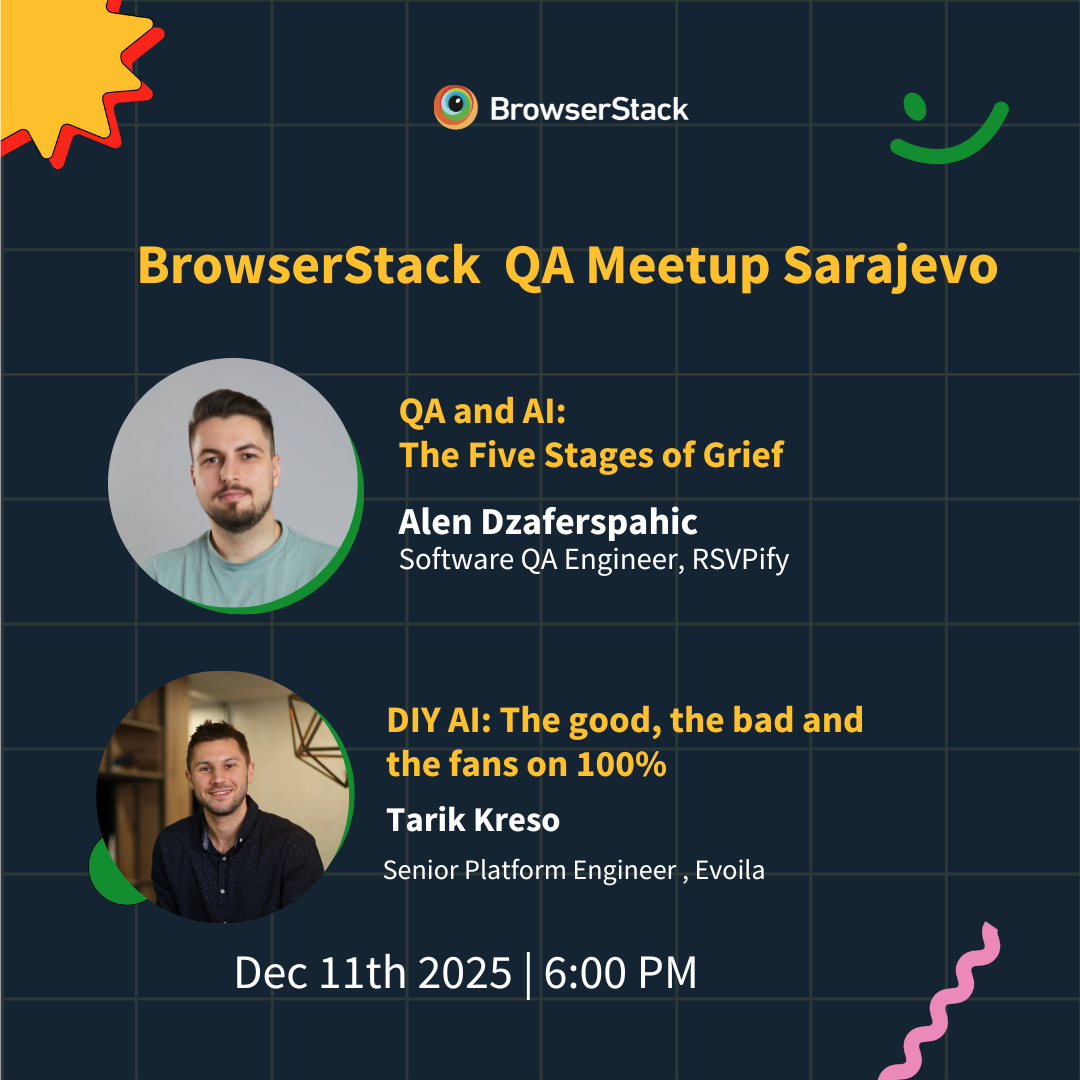 BrowserStack

BrowserStack QA Meetup Sarajevo

QA and AI:
The Five Stages of Grief

Alen Dzaferspahic
Software QA Engineer, RSVPify

DIY AI: The good, the bad and the fans on 100%

Tarik Kreso

Senior Platform Engineer , Evoila

Dec 11th 2025 | 6:00 PM